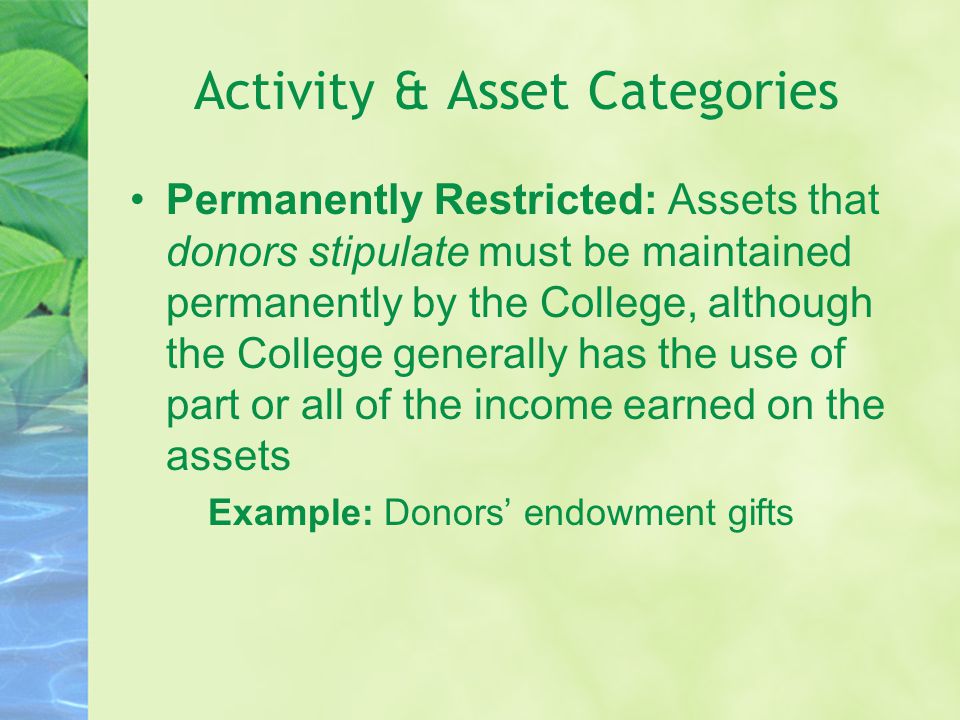 Activity & Asset Categories

• Permanently Restricted: Assets that donors stipulate must be maintained permanently by the College, although the College generally has the use of part or all of the income earned on the assets

Example: Donors’ endowment gifts